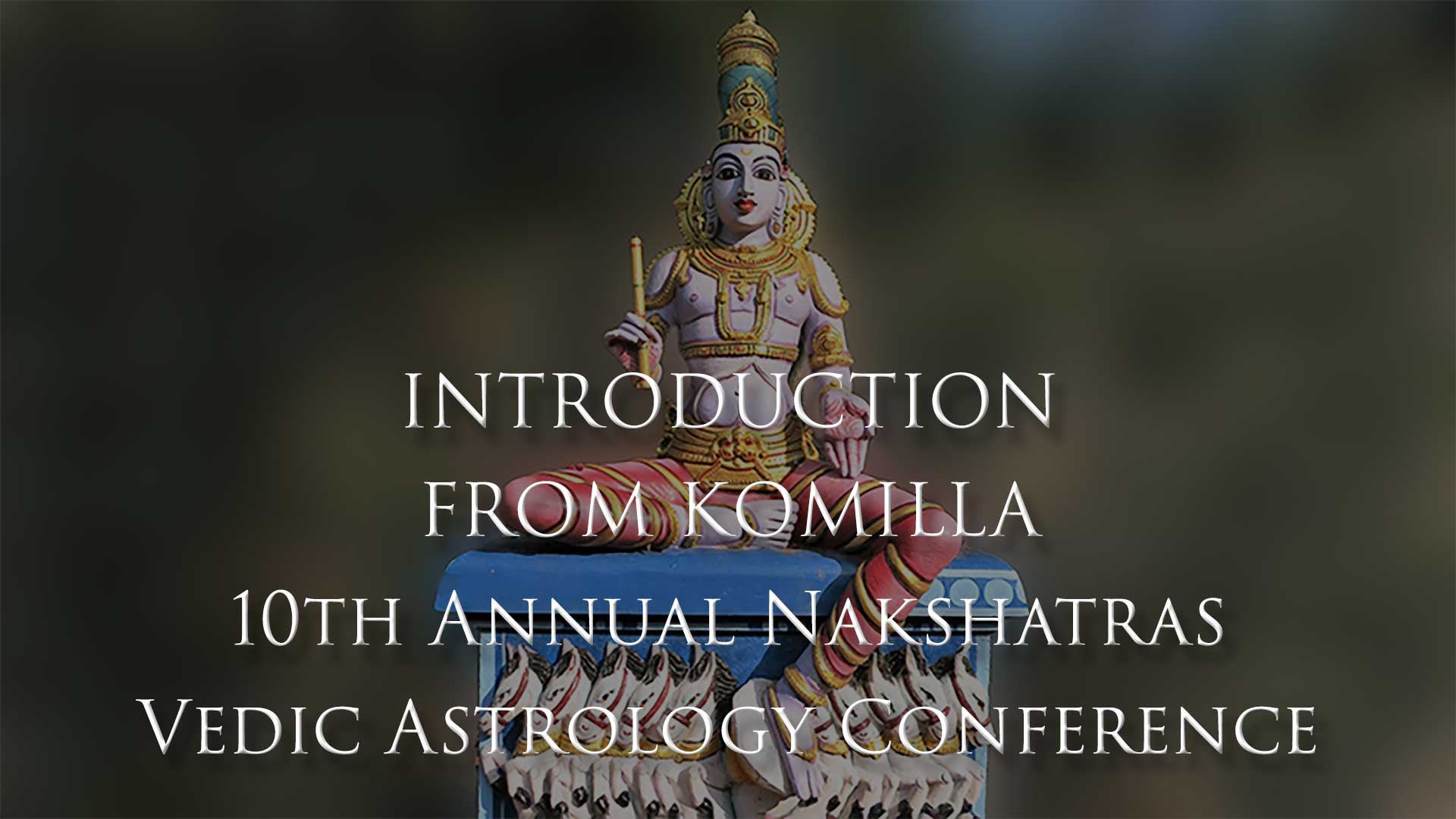 INTRODUCTION
FROM KOMILLA
10TH ANNUAL NAKSHATRAS
VEDIC ASTROLOGY CONFERENCE